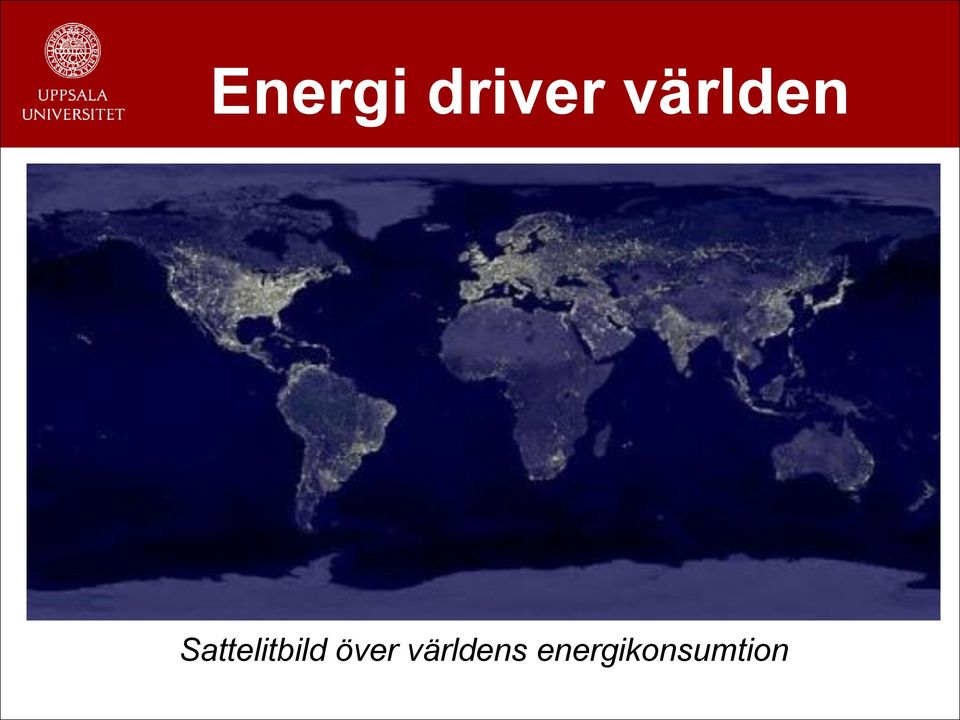 UPPSALA UNIVERSITET

Energi driver världen

Sattelitbild över världens energikonsumtion